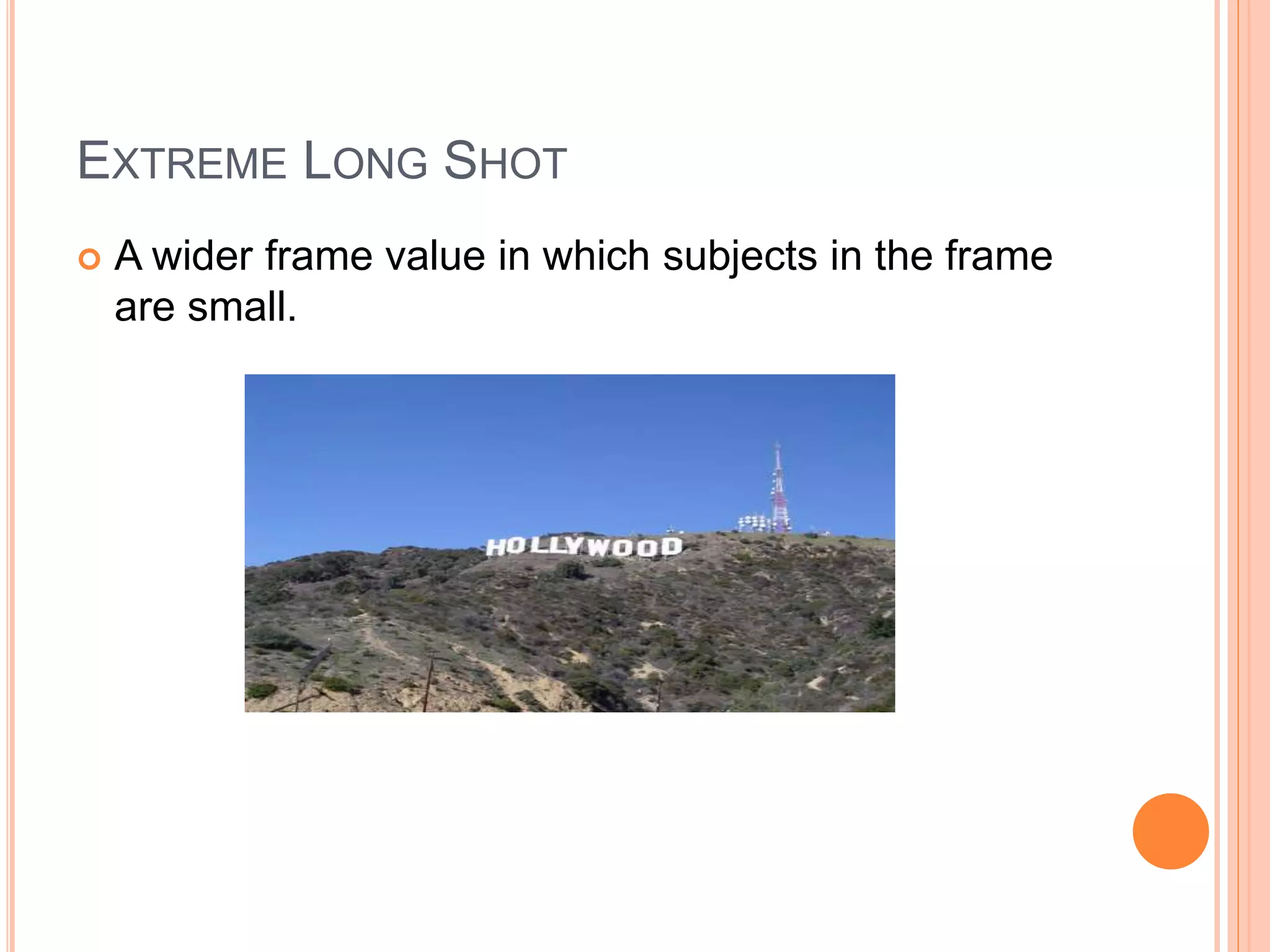 EXTREME LONG SHOT

A wider frame value in which subjects in the frame are small.

HOLLYWOOD